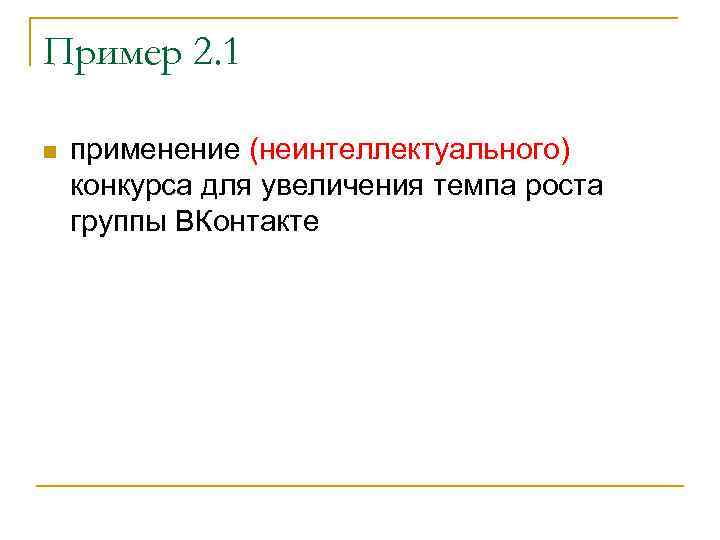 Пример 2.1

применение (неинтеллектуального) конкурса для увеличения темпа роста группы ВКонтакте